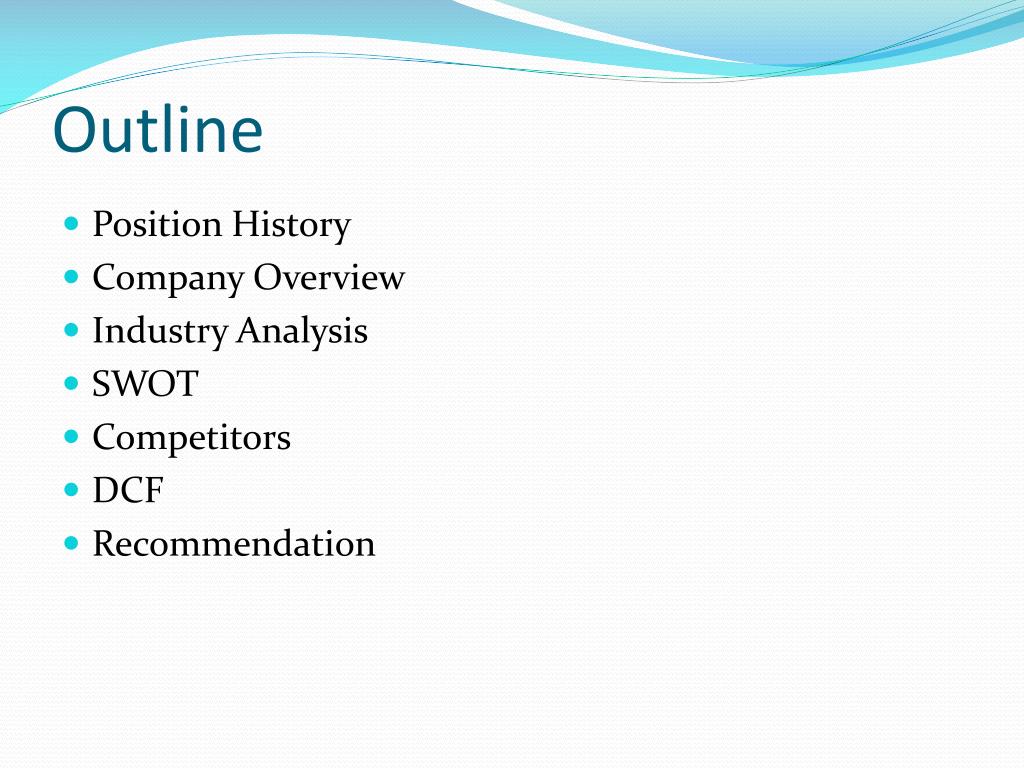 Outline

- Position History
- Company Overview
- Industry Analysis
- SWOT
- Competitors
- DCF
- Recommendation